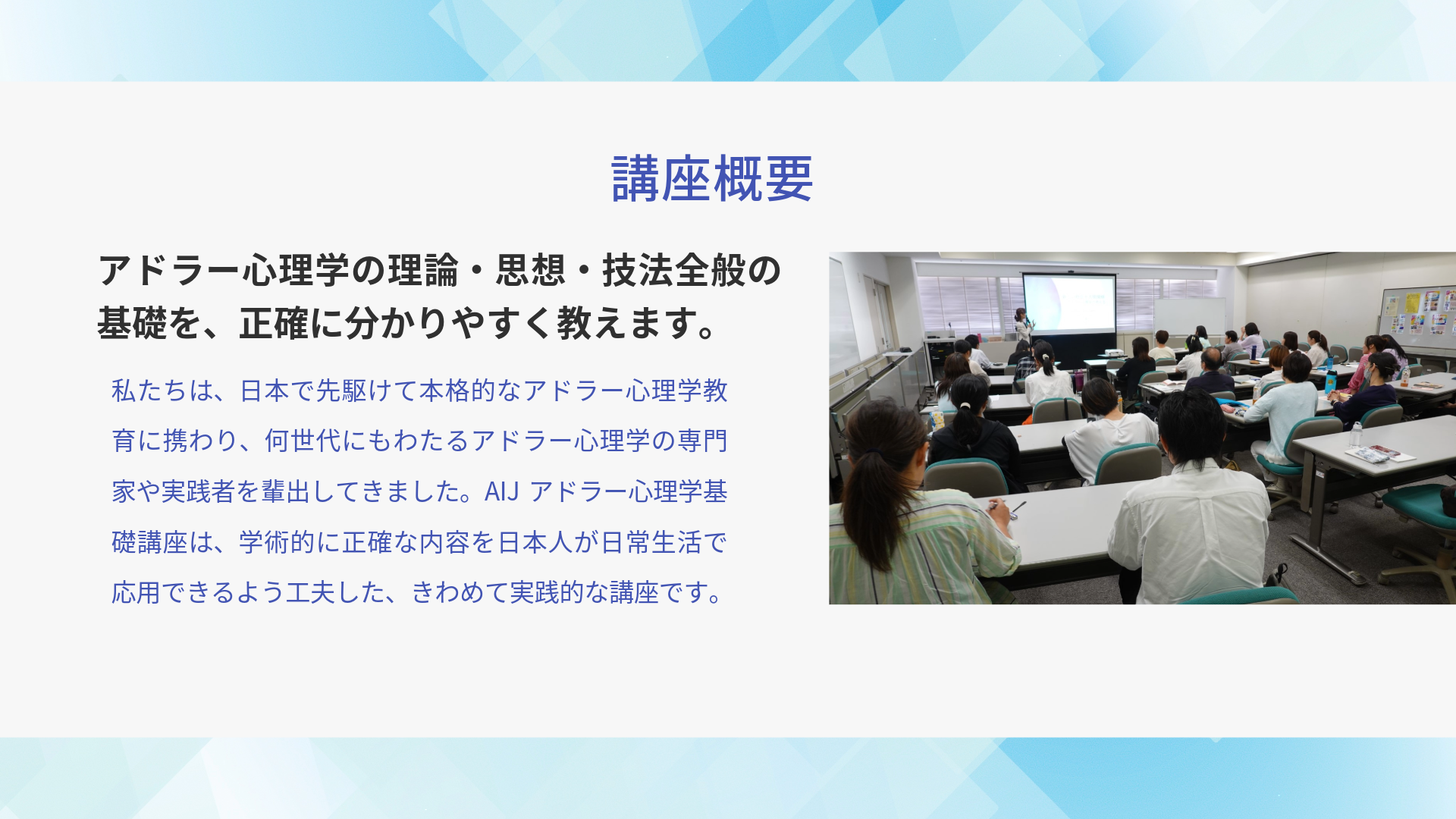 講座概要

アドラー心理学の理論・思想・技法全般の基礎を、正確に分かりやすく教えます。

私たちは、日本で先駆けて本格的なアドラー心理学教育に携わり、何世代にもわたるアドラー心理学の専門家や実践者を輩出してきました。AIJ アドラー心理学基礎講座は、学術的に正確な内容を日本人が日常生活で応用できるよう工夫した、きわめて実践的な講座です。